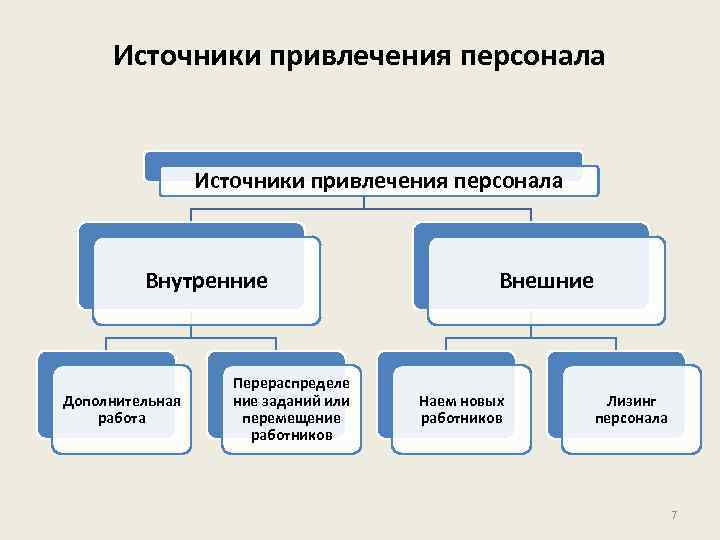 Источники привлечения персонала

Источники привлечения персонала

Внутренние

Внешние

Дополнительная работа

Перераспределение заданий или перемещение работников

Наем новых работников

Лизинг персонала

7